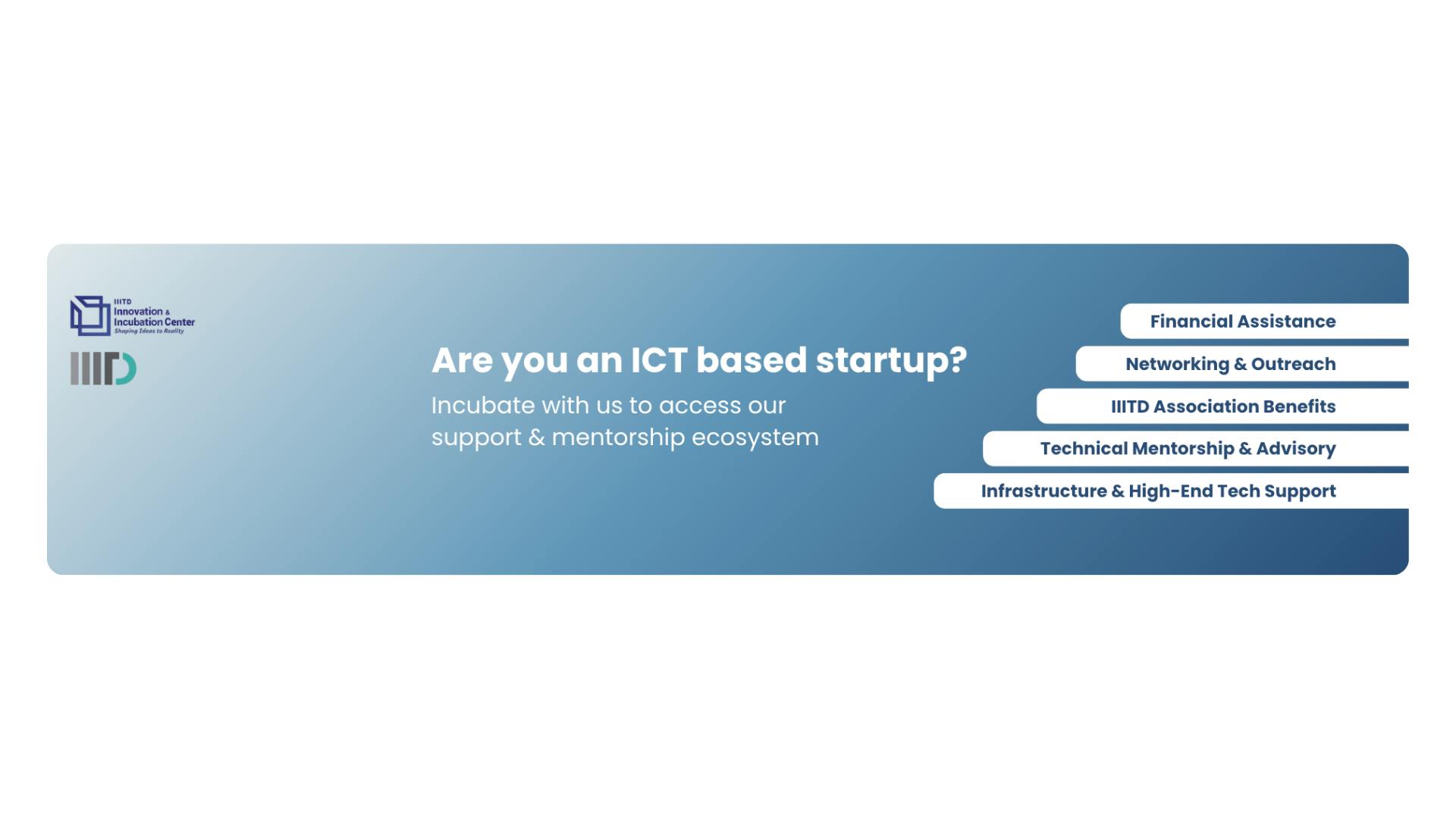 IIITD Innovation & Incubation Center
Shaping Ideas to Reality

IIITD

Are you an ICT based startup?

Incubate with us to access our support & mentorship ecosystem

Financial Assistance

Networking & Outreach

IIITD Association Benefits

Technical Mentorship & Advisory

Infrastructure & High-End Tech Support